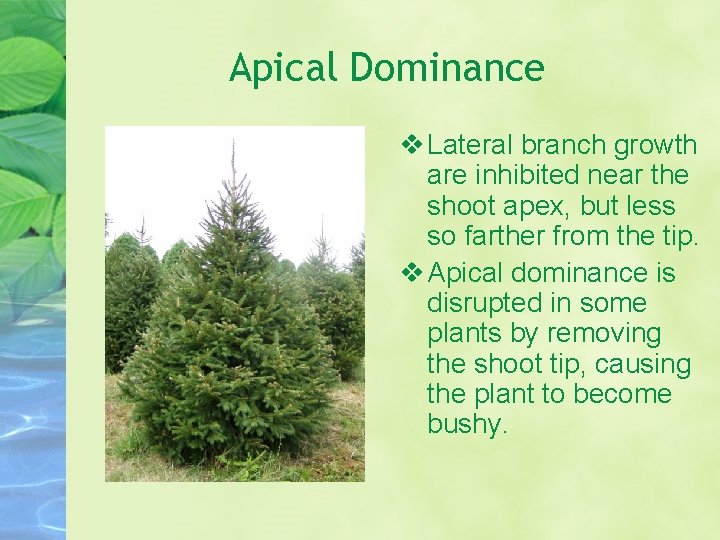 Apical Dominance

❖ Lateral branch growth are inhibited near the shoot apex, but less so farther from the tip.

❖ Apical dominance is disrupted in some plants by removing the shoot tip, causing the plant to become bushy.